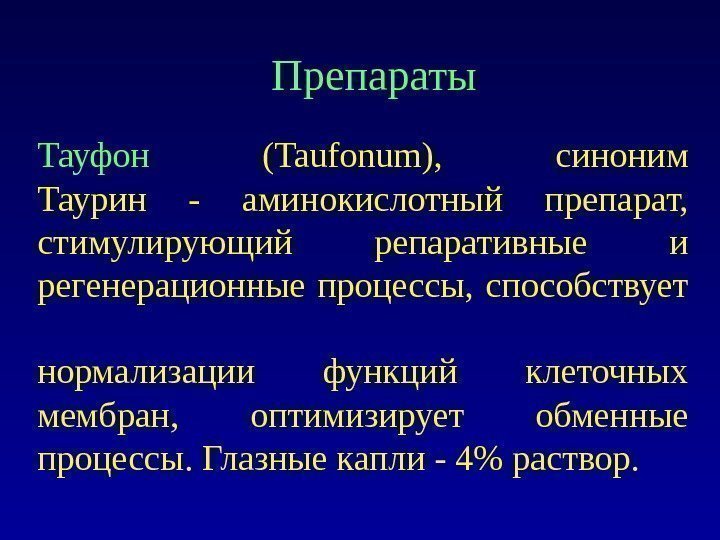 Препараты

Тауфон (Taufonum), синоним Таурин - аминокислотный препарат, стимулирующий репаративные и регенерационные процессы, способствует

нормализации функций клеточных мембран, оптимизирует обменные процессы. Глазные капли - 4% раствор.